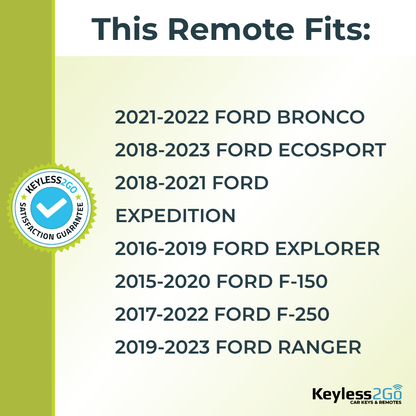 This Remote Fits:

KEYLESS2GO SATISFACTION GUARANTEE

2021-2022 FORD BRONCO
2018-2023 FORD ECOSPORT
2018-2021 FORD EXPEDITION
2016-2019 FORD EXPLORER
2015-2020 FORD F-150
2017-2022 FORD F-250
2019-2023 FORD RANGER

Keyless2Go CAR KEYS & REMOTES